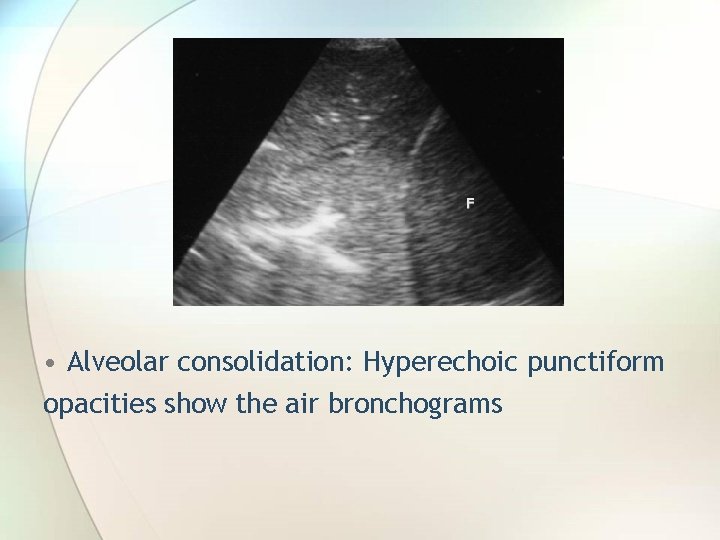 F

• Alveolar consolidation: Hyperechoic punctiform opacities show the air bronchograms